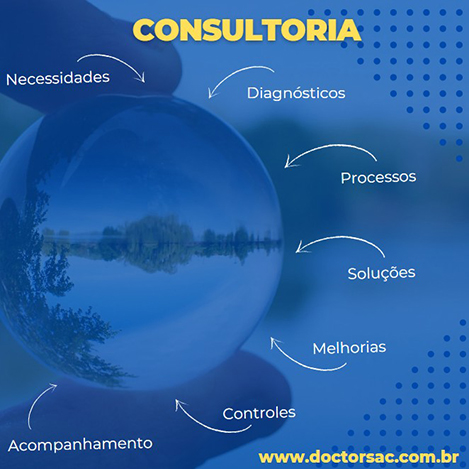 CONSULTORIA

Necessidades

Diagnósticos

Processos

Soluções

Melhorias

Controles

Acompanhamento

www.doctorsac.com.br